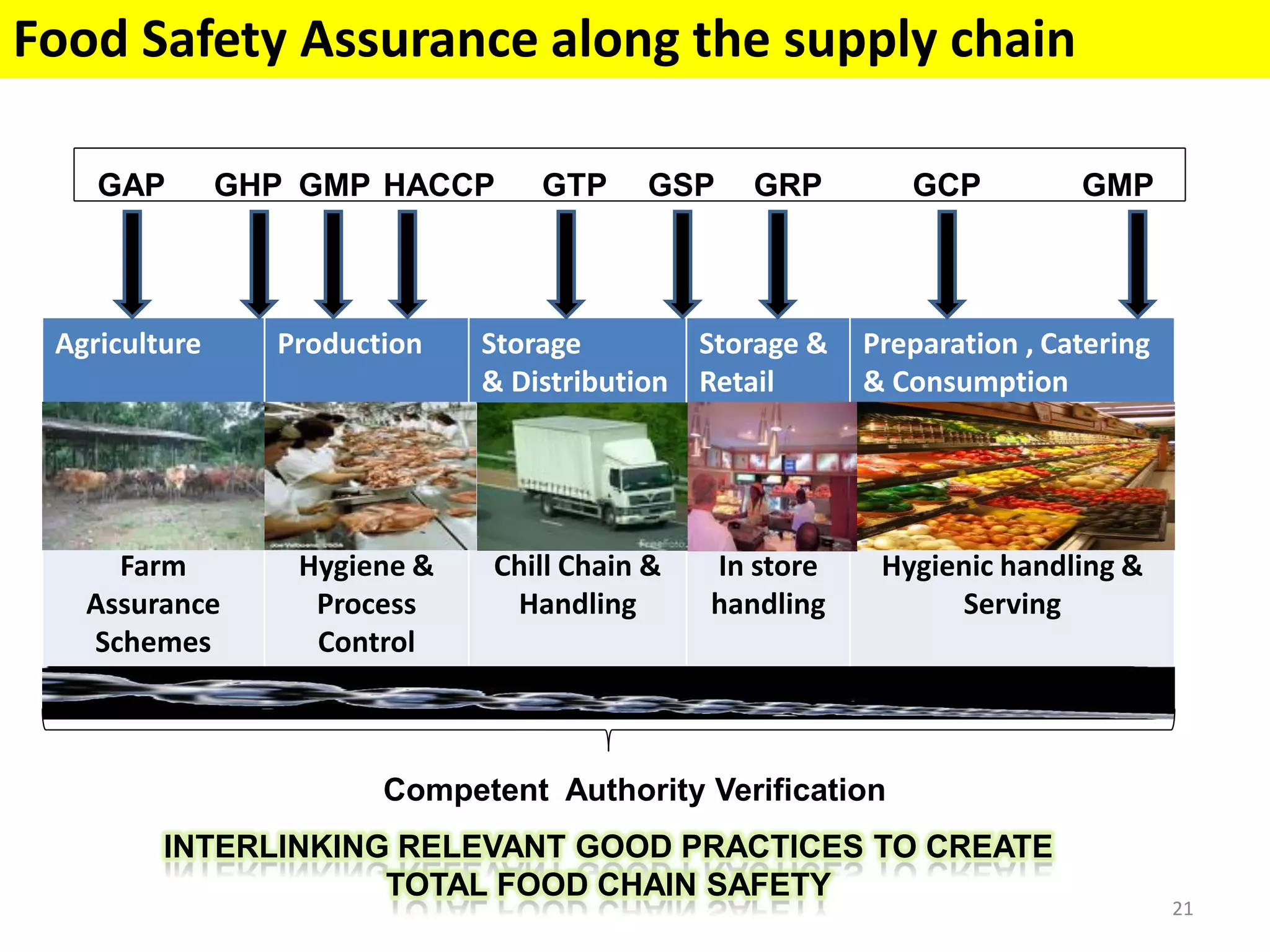 Food Safety Assurance along the supply chain

GAP GHP GMP HACCP GTP GSP GRP GCP GMP

| Agriculture | Production | Storage & Distribution | Storage & Retail | Preparation , Catering & Consumption |
|---|---|---|---|---|
| Farm Assurance Schemes | Hygiene & Process Control | Chill Chain & Handling | In store handling | Hygienic handling & Serving |

Competent Authority Verification

INTERLINKING RELEVANT GOOD PRACTICES TO CREATE TOTAL FOOD CHAIN SAFETY

21